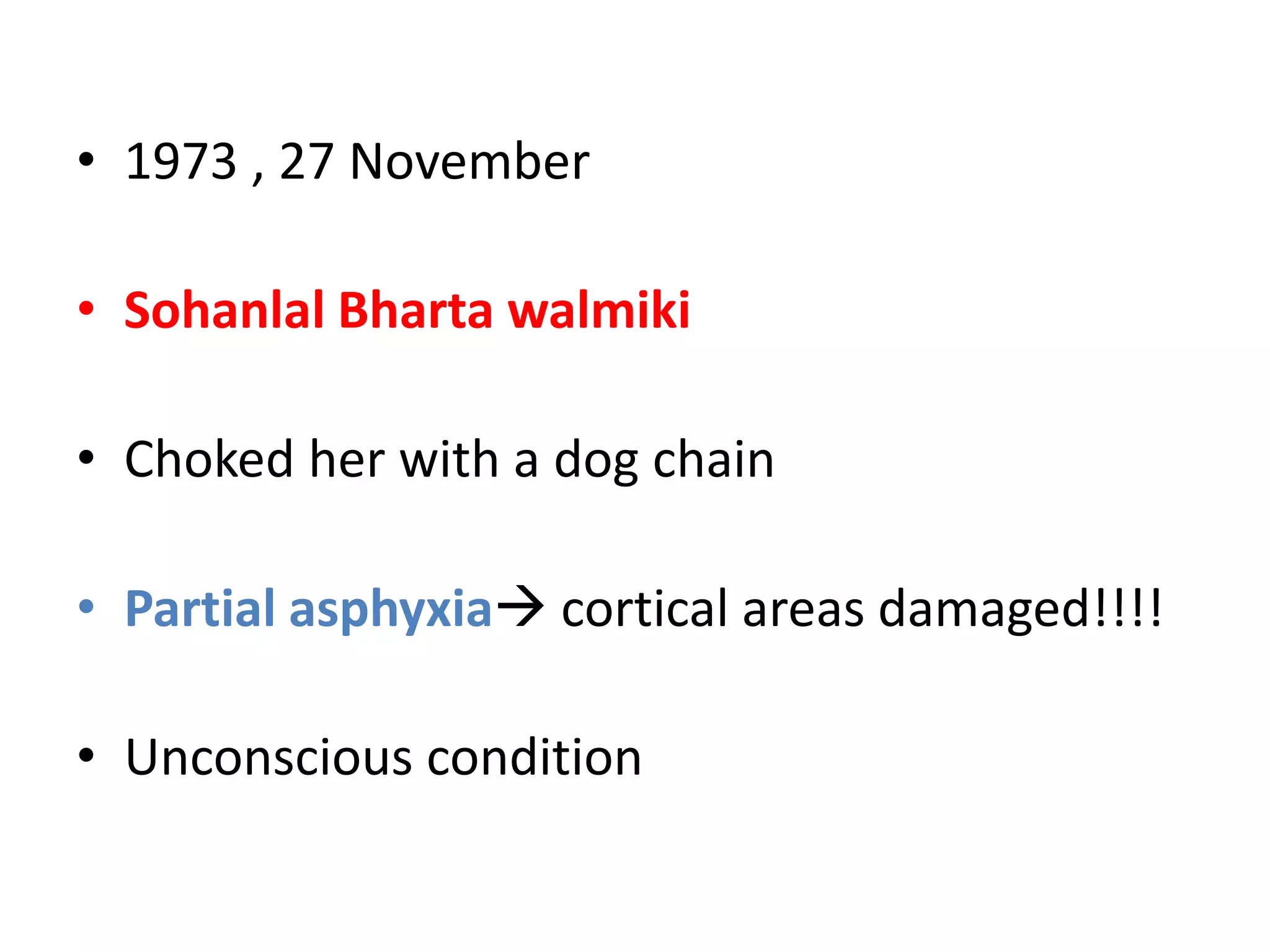 • 1973 , 27 November

• Sohanlal Bharta walmiki

• Choked her with a dog chain

• Partial asphyxia→ cortical areas damaged!!!!

• Unconscious condition